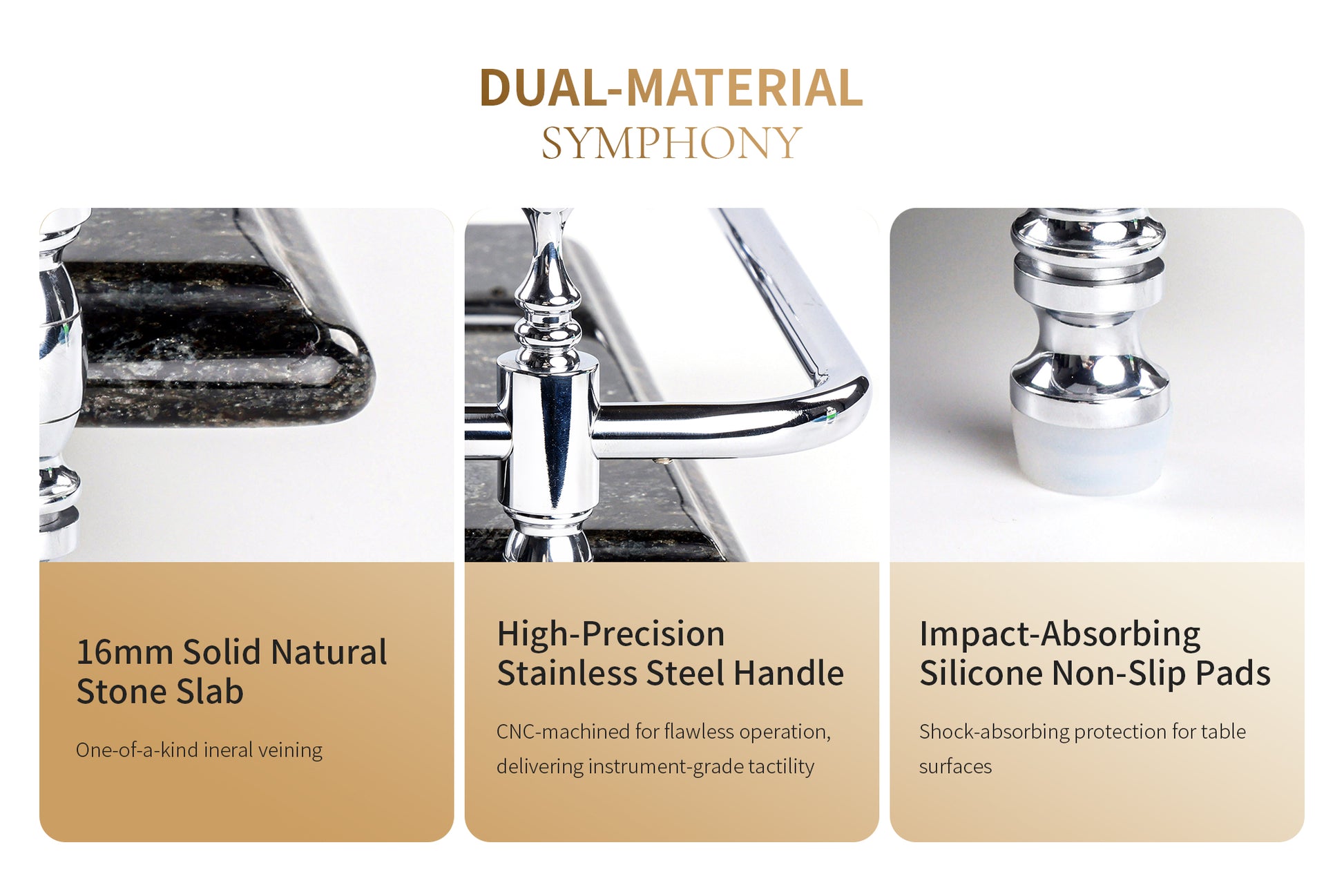 DUAL-MATERIAL
SYMPHONY

16mm Solid Natural Stone Slab

One-of-a-kind ineral veining

High-Precision Stainless Steel Handle

CNC-machined for flawless operation, delivering instrument-grade tactility

Impact-Absorbing Silicone Non-Slip Pads

Shock-absorbing protection for table surfaces